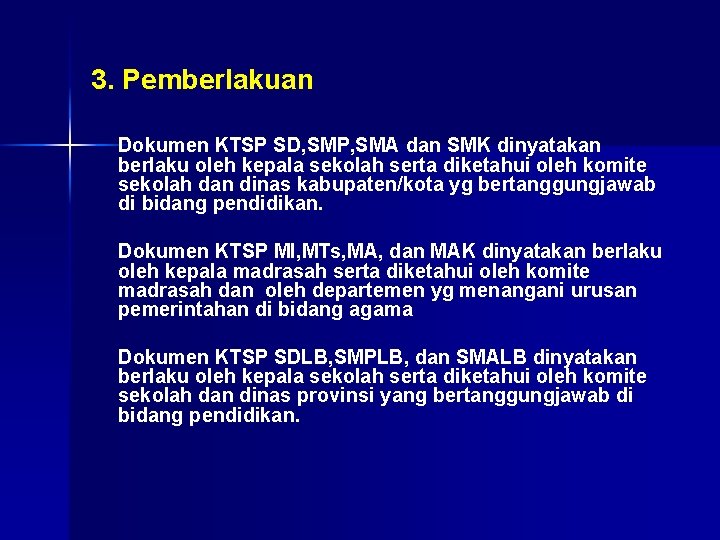 3. Pemberlakuan

Dokumen KTSP SD,SMP,SMA dan SMK dinyatakan berlaku oleh kepala sekolah serta diketahui oleh komite sekolah dan dinas kabupaten/kota yg bertanggungjawab di bidang pendidikan.

Dokumen KTSP MI,MTs,MA, dan MAK dinyatakan berlaku oleh kepala madrasah serta diketahui oleh komite madrasah dan oleh departemen yg menangani urusan pemerintahan di bidang agama

Dokumen KTSP SDLB,SMPLB, dan SMALB dinyatakan berlaku oleh kepala sekolah serta diketahui oleh komite sekolah dan dinas provinsi yang bertanggungjawab di bidang pendidikan.